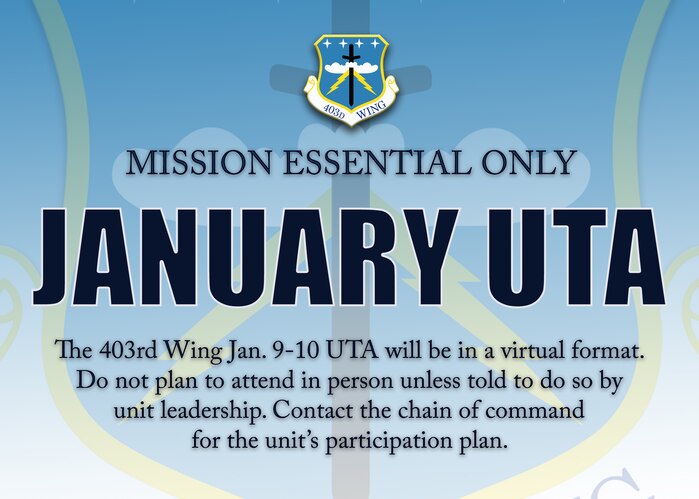 403D WING

MISSION ESSENTIAL ONLY

JANUARY UTA

The 403rd Wing Jan. 9-10 UTA will be in a virtual format. Do not plan to attend in person unless told to do so by unit leadership. Contact the chain of command for the unit's participation plan.